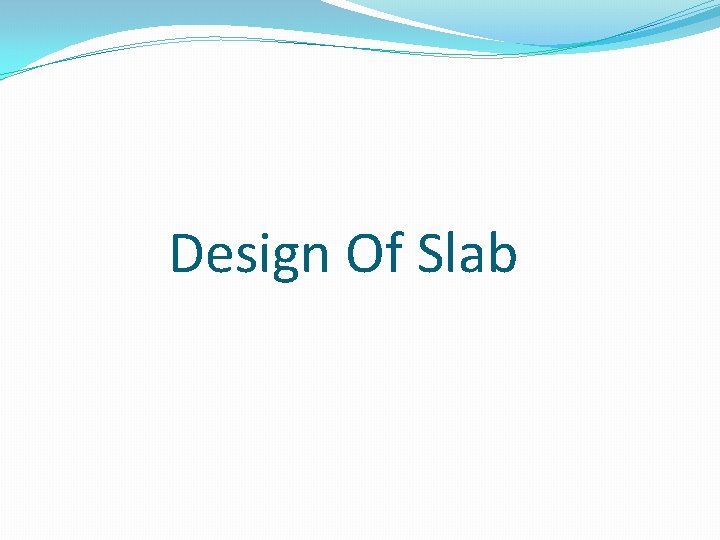 Design Of Slab